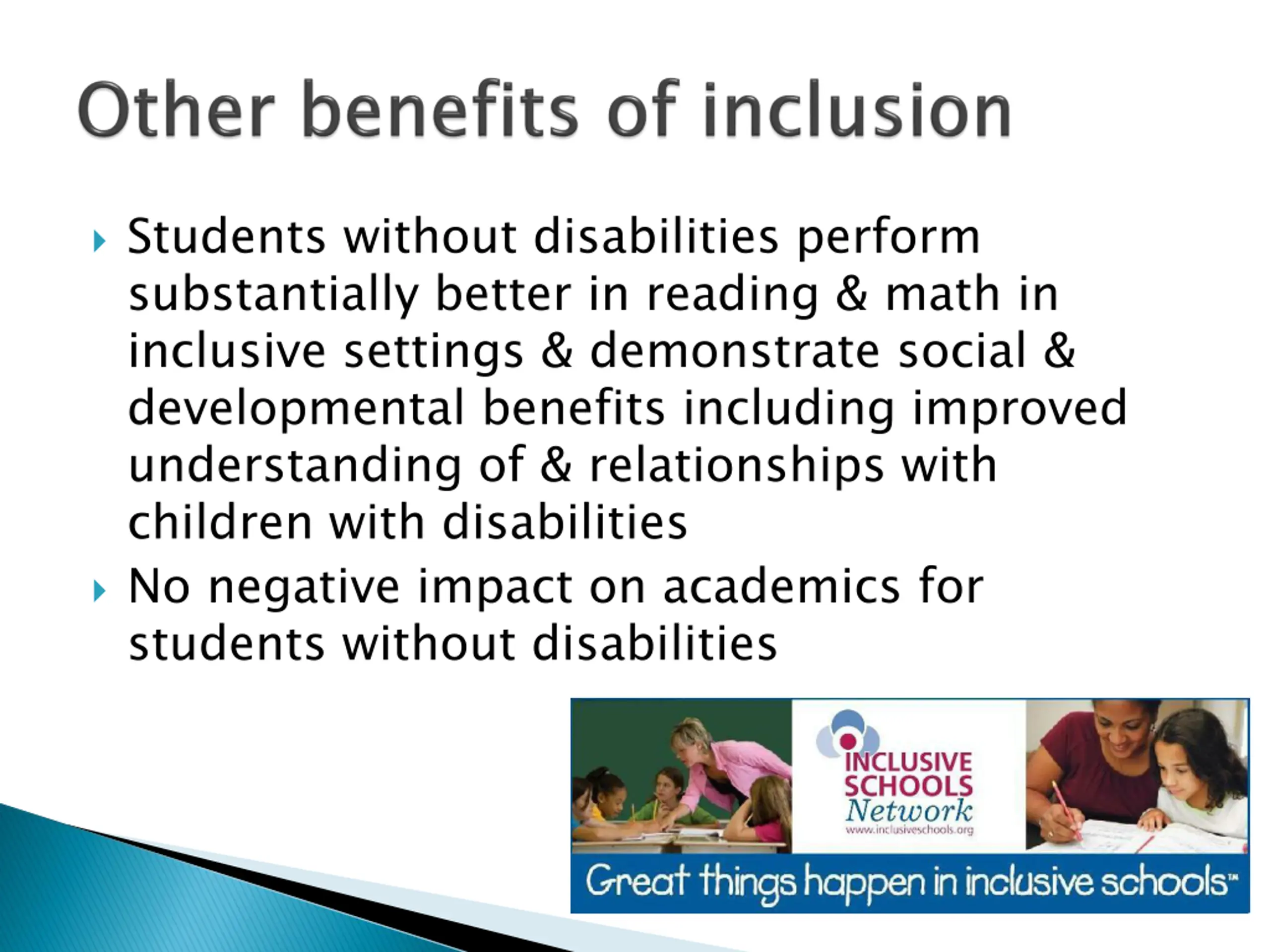 Other benefits of inclusion

Students without disabilities perform substantially better in reading & math in inclusive settings & demonstrate social & developmental benefits including improved understanding of & relationships with children with disabilities

No negative impact on academics for students without disabilities

INCLUSIVE SCHOOLS Network
www.inclusiveschools.org

Great things happen in inclusive schools™